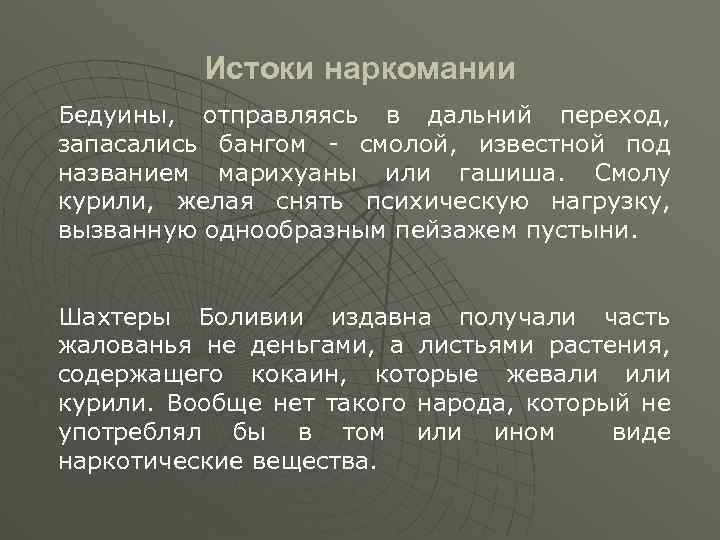 Истоки наркомании

Бедуины, отправляясь в дальний переход, запасались бангом - смолой, известной под названием марихуаны или гашиша. Смолу курили, желая снять психическую нагрузку, вызванную однообразным пейзажем пустыни.

Шахтеры Боливии издавна получали часть жалованья не деньгами, а листьями растения, содержащего кокаин, которые жевали или курили. Вообще нет такого народа, который не употреблял бы в том или ином виде наркотические вещества.